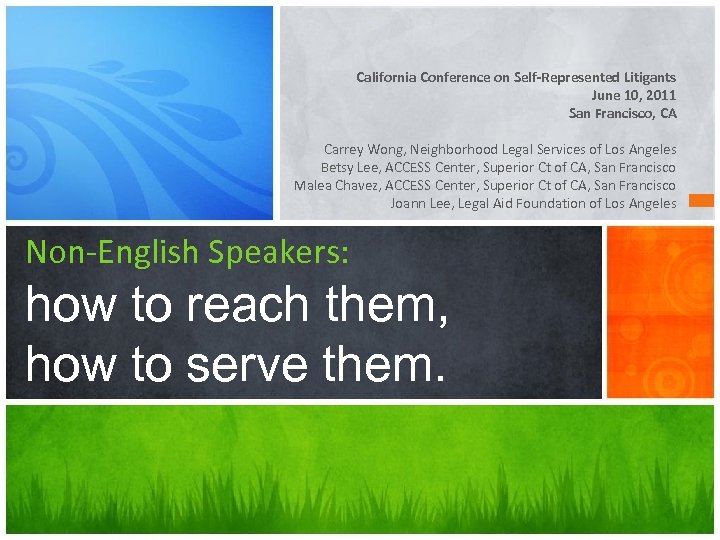 California Conference on Self-Represented Litigants
June 10, 2011
San Francisco, CA

Carrey Wong, Neighborhood Legal Services of Los Angeles
Betsy Lee, ACCESS Center, Superior Ct of CA, San Francisco
Malea Chavez, ACCESS Center, Superior Ct of CA, San Francisco
Joann Lee, Legal Aid Foundation of Los Angeles

Non-English Speakers:
how to reach them,
how to serve them.